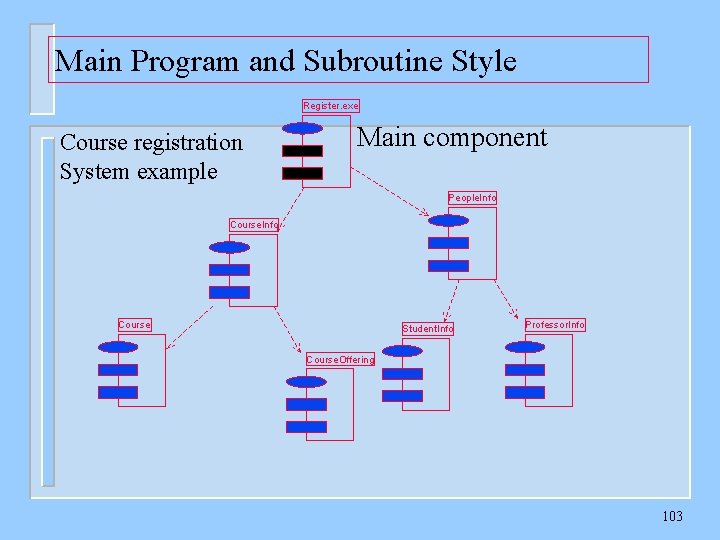 Main Program and Subroutine Style

Course registration System example

Register.exe

Main component

PeopleInfo

CourseInfo

Course

CourseOffering

StudentInfo

ProfessorInfo

103